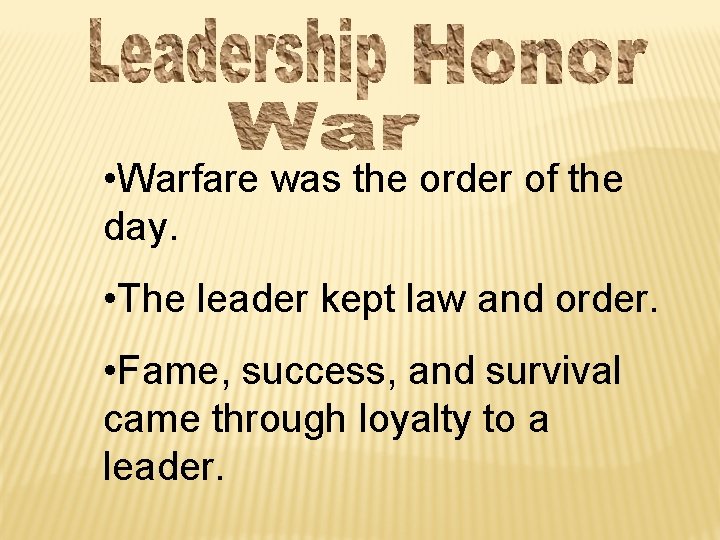 Leadership Honor War

•Warfare was the order of the day.

•The leader kept law and order.

•Fame, success, and survival came through loyalty to a leader.